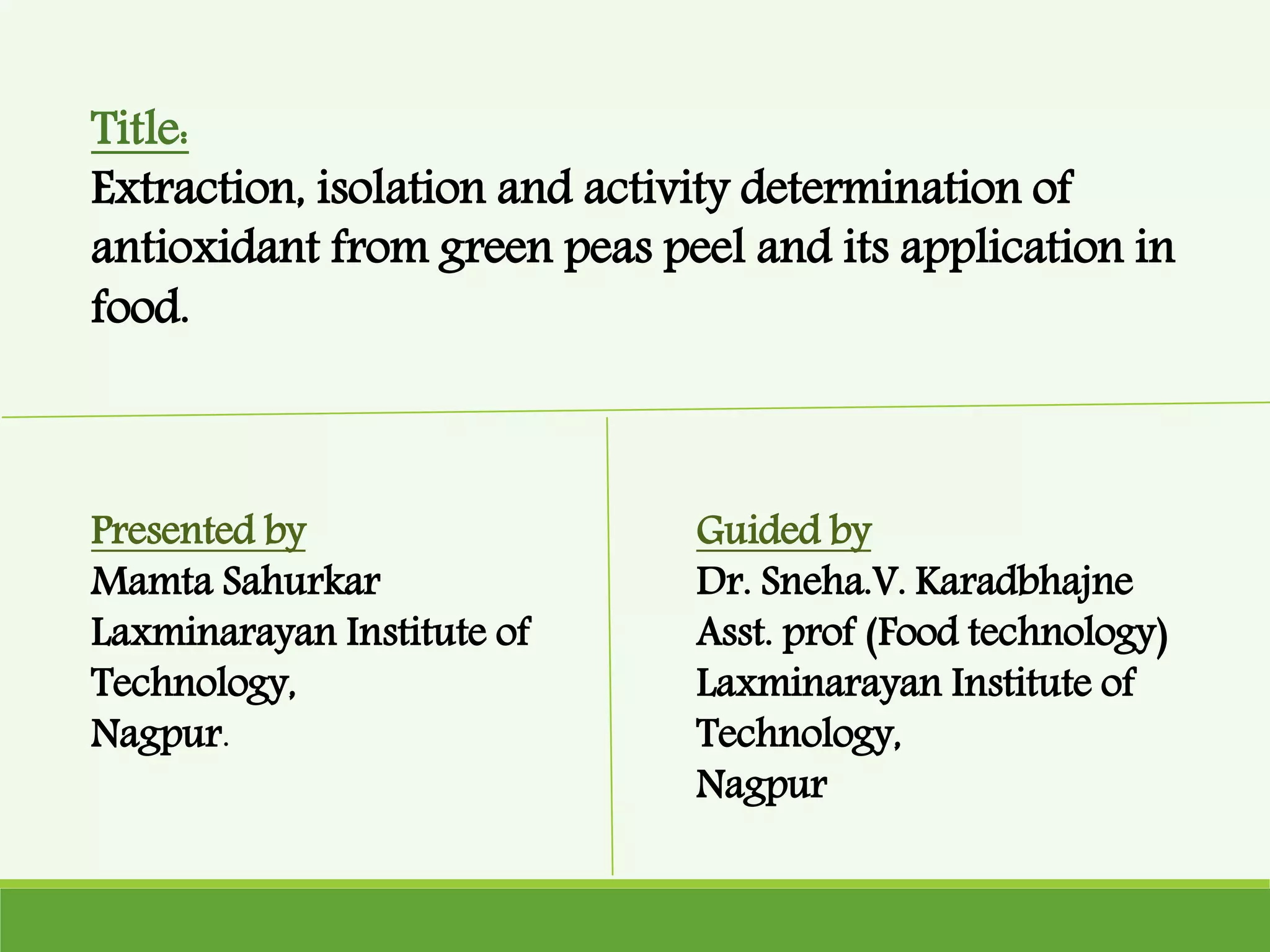 Title:
Extraction, isolation and activity determination of antioxidant from green peas peel and its application in food.

Presented by
Mamta Sahurkar
Laxminarayan Institute of Technology,
Nagpur.

Guided by
Dr. Sneha.V. Karadbhajne
Asst. prof (Food technology)
Laxminarayan Institute of Technology,
Nagpur